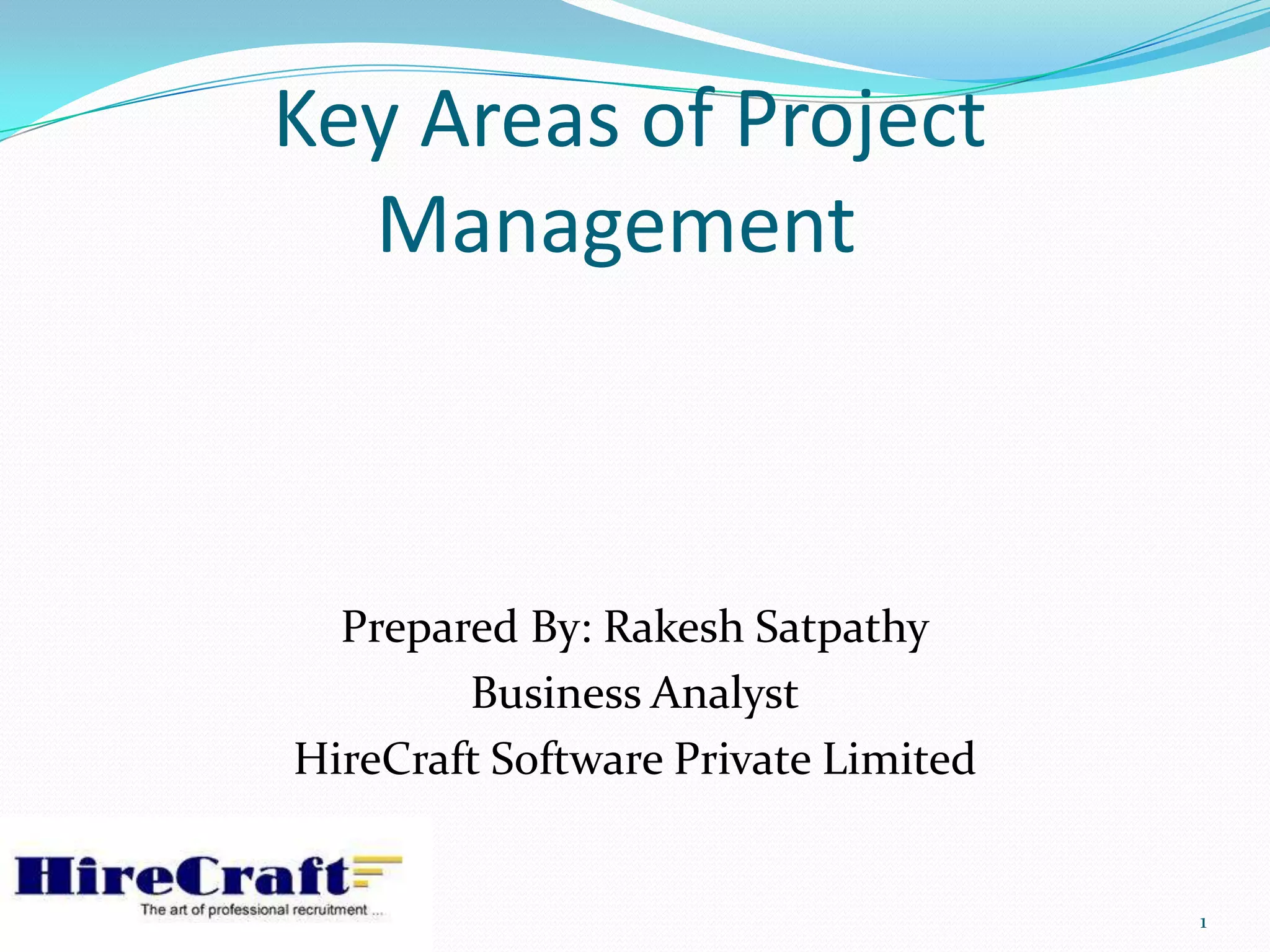 Key Areas of Project Management

Prepared By: Rakesh Satpathy
Business Analyst
HireCraft Software Private Limited

HireCraft
The art of professional recruitment ...

1